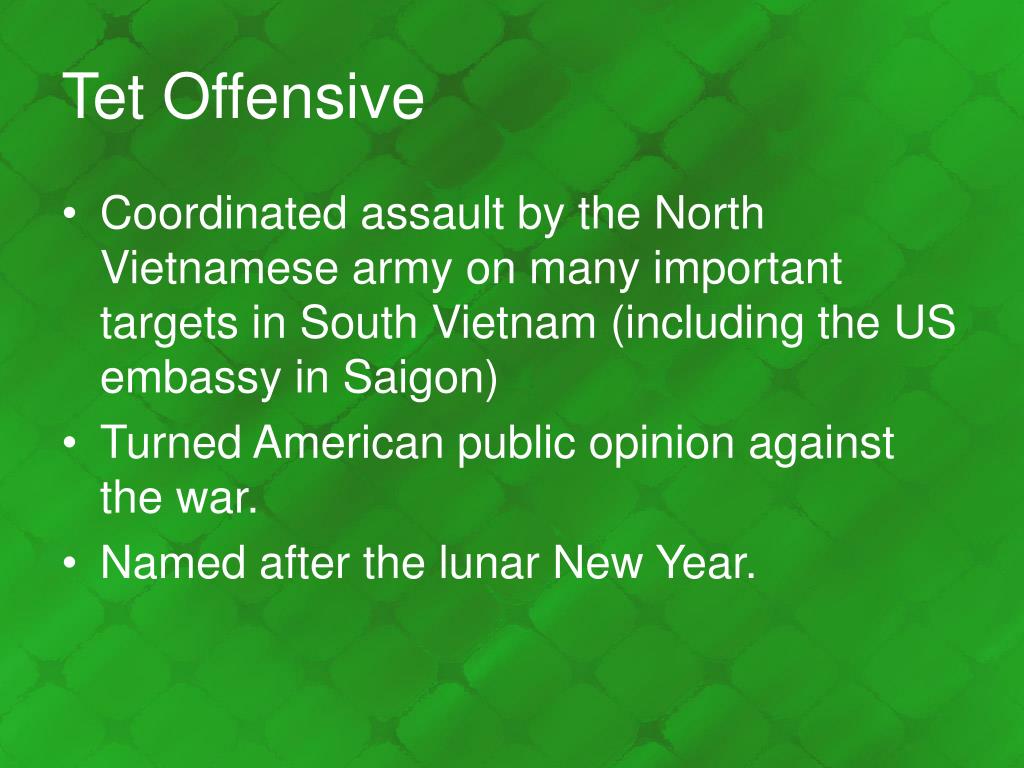 Tet Offensive

• Coordinated assault by the North Vietnamese army on many important targets in South Vietnam (including the US embassy in Saigon)
• Turned American public opinion against the war.
• Named after the lunar New Year.